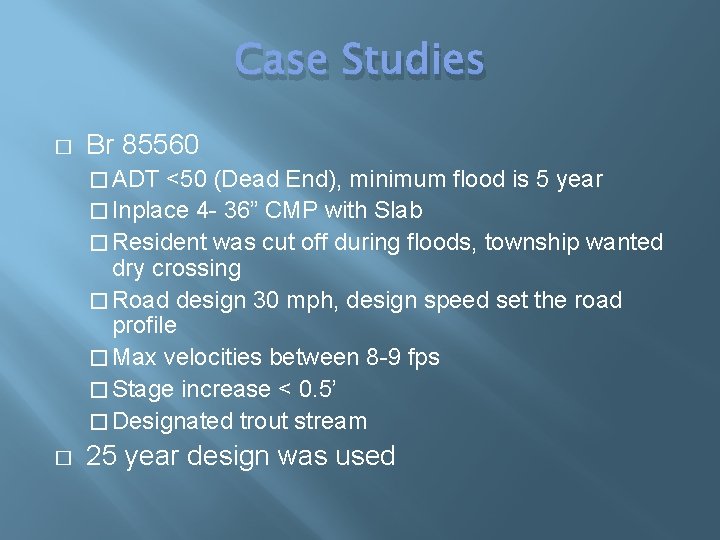 Case Studies

□ Br 85560

□ ADT <50 (Dead End), minimum flood is 5 year

□ Inplace 4- 36” CMP with Slab

□ Resident was cut off during floods, township wanted dry crossing

□ Road design 30 mph, design speed set the road profile

□ Max velocities between 8-9 fps

□ Stage increase < 0.5’

□ Designated trout stream

□ 25 year design was used